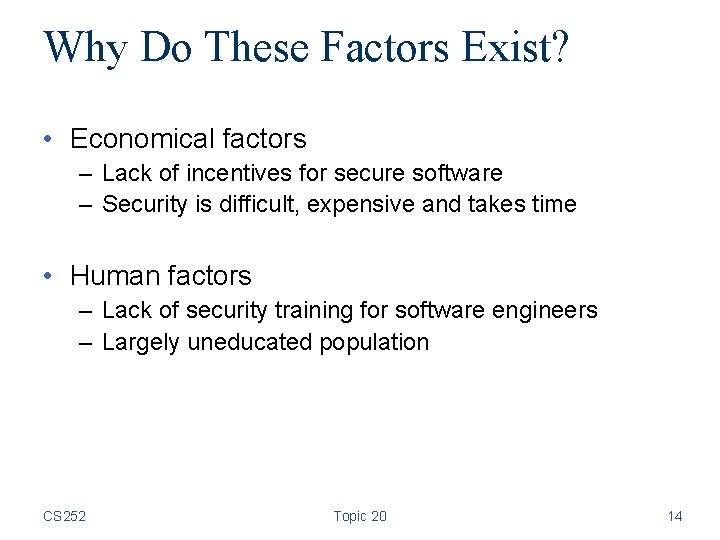 Why Do These Factors Exist?

• Economical factors
– Lack of incentives for secure software
– Security is difficult, expensive and takes time

• Human factors
– Lack of security training for software engineers
– Largely uneducated population

CS252 Topic 20 14